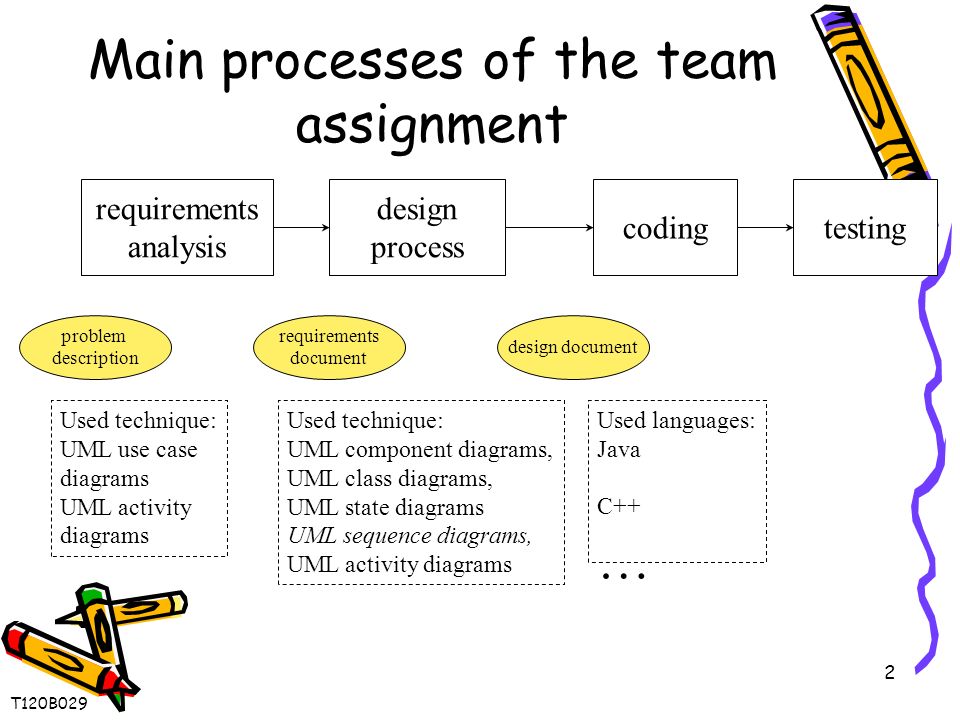 Main processes of the team assignment

requirements analysis

design process

coding

testing

problem description

requirements document

design document

Used technique:
UML use case diagrams
UML activity diagrams

Used technique:
UML component diagrams,
UML class diagrams,
UML state diagrams
UML sequence diagrams,
UML activity diagrams

Used languages:
Java

C++

...

T120B029

2